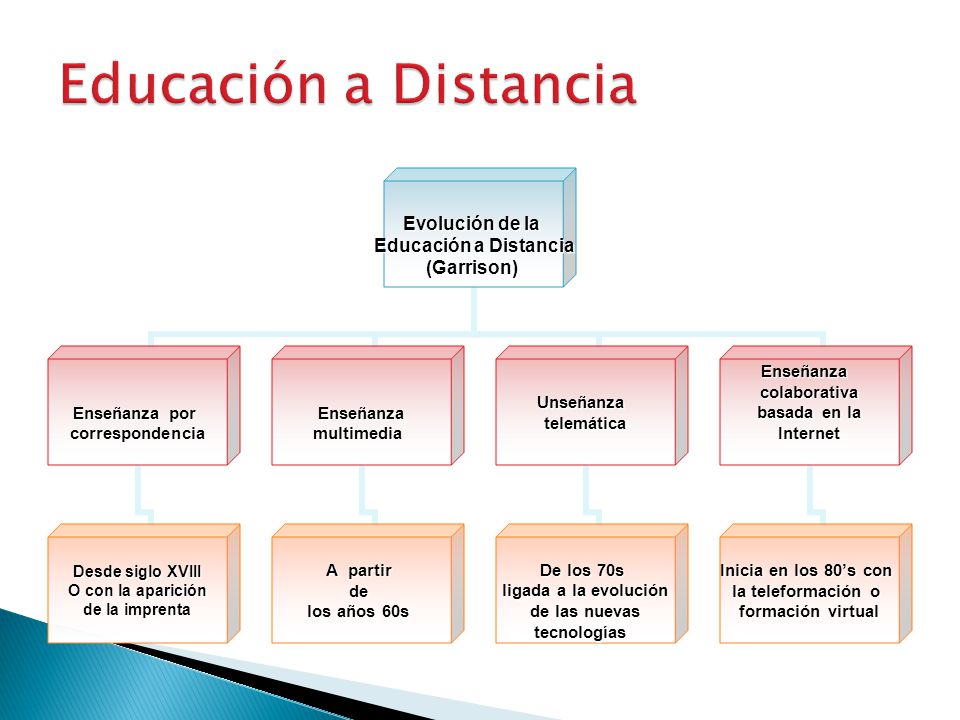 Educación a Distancia

Evolución de la Educación a Distancia (Garrison)

Enseñanza por correspondencia

Enseñanza multimedia

Unseñanza telemática

Enseñanza colaborativa basada en la Internet

Desde siglo XVIII O con la aparición de la imprenta

A partir de los años 60s

De los 70s ligada a la evolución de las nuevas tecnologías

Inicia en los 80's con la teleformación o formación virtual